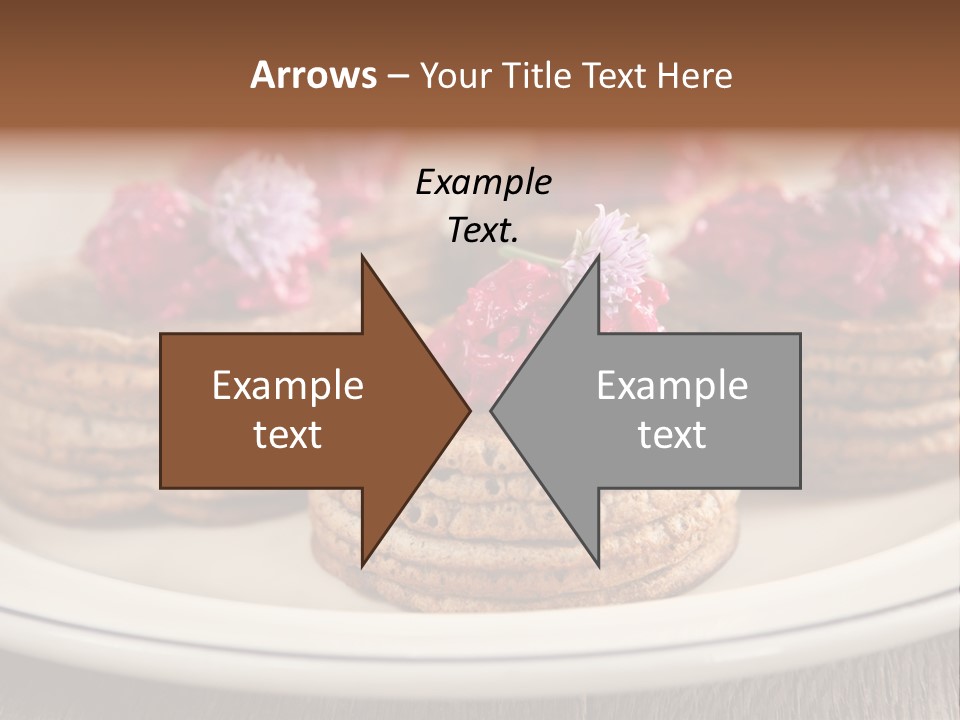 Arrows – Your Title Text Here

Example Text.

Example text

Example text